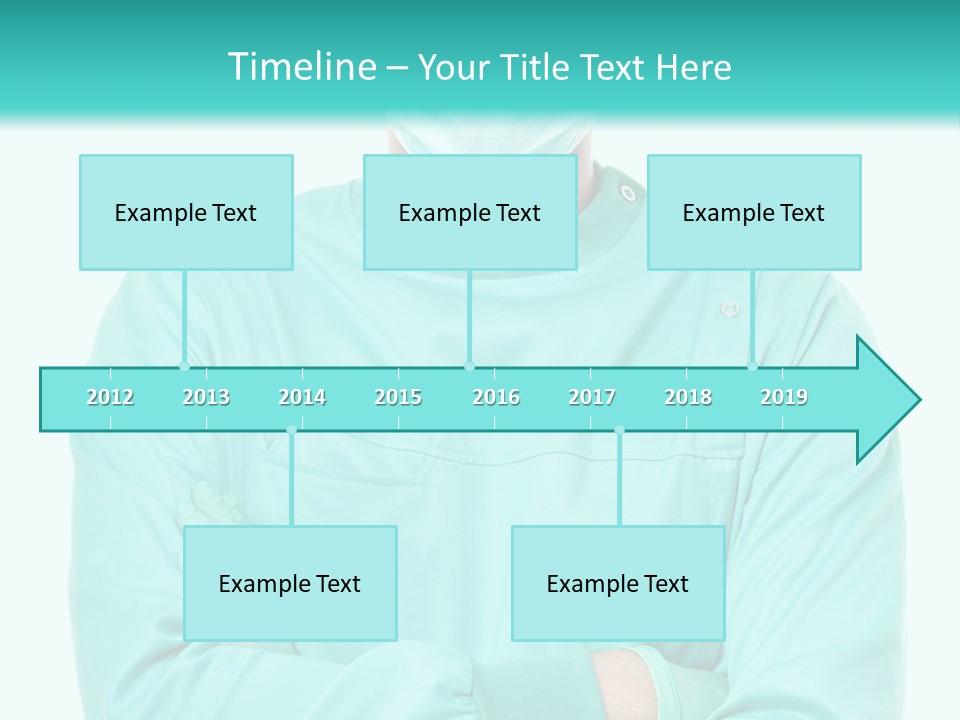 Timeline – Your Title Text Here

Example Text

Example Text

Example Text

2012 2013 2014 2015 2016 2017 2018 2019

Example Text

Example Text